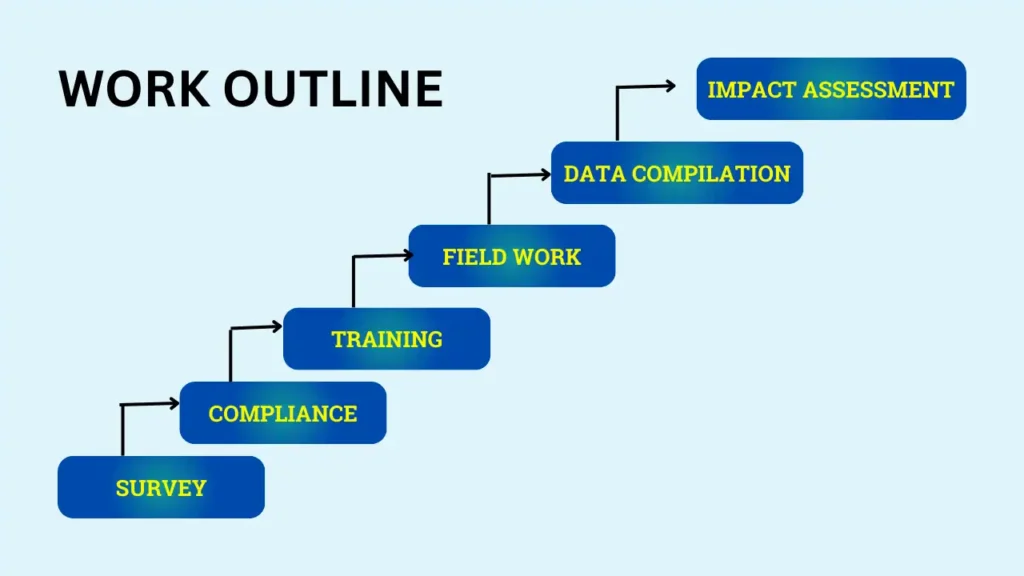 WORK OUTLINE

SURVEY

COMPLIANCE

TRAINING

FIELD WORK

DATA COMPILATION

IMPACT ASSESSMENT